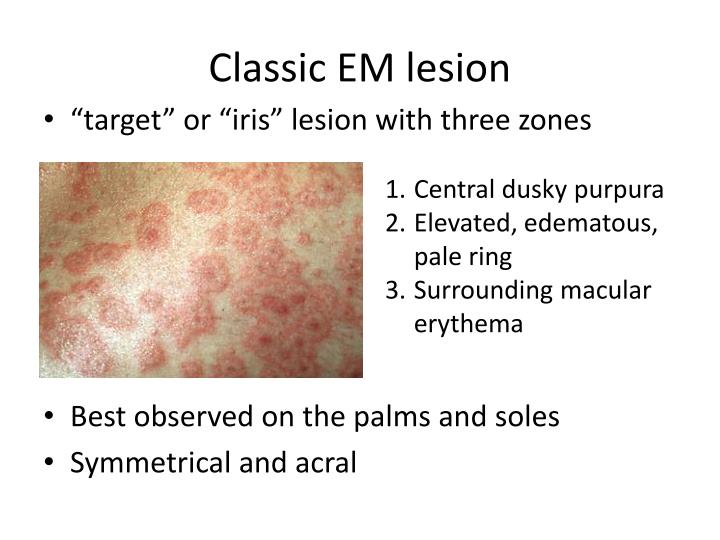 Classic EM lesion

• “target” or “iris” lesion with three zones

1. Central dusky purpura
2. Elevated, edematous, pale ring
3. Surrounding macular erythema

• Best observed on the palms and soles
• Symmetrical and acral